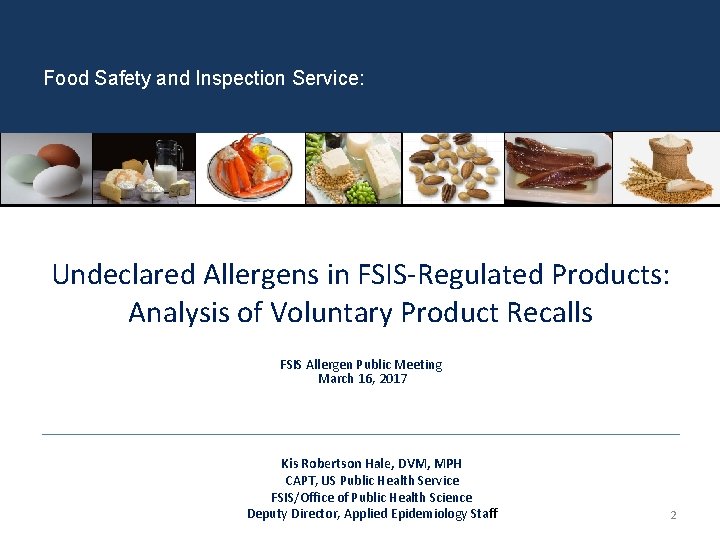 Food Safety and Inspection Service:

Undeclared Allergens in FSIS-Regulated Products: Analysis of Voluntary Product Recalls

FSIS Allergen Public Meeting
March 16, 2017

Kis Robertson Hale, DVM, MPH
CAPT, US Public Health Service
FSIS/Office of Public Health Science
Deputy Director, Applied Epidemiology Staff

2